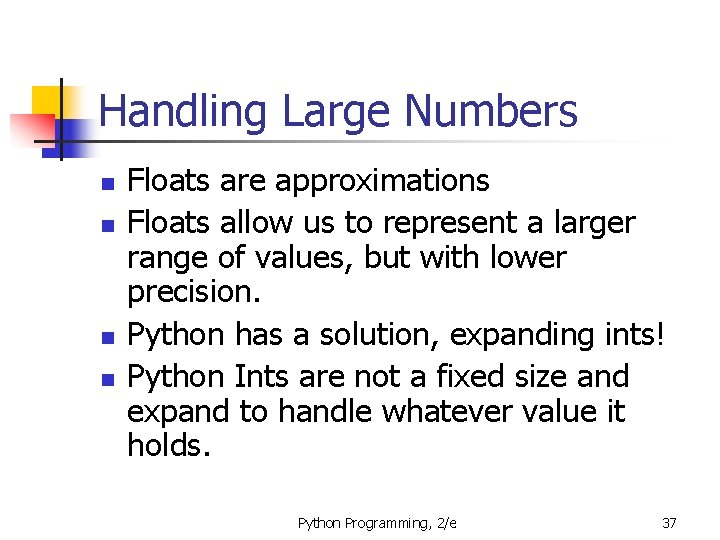 Handling Large Numbers

- Floats are approximations
- Floats allow us to represent a larger range of values, but with lower precision.
- Python has a solution, expanding ints!
- Python Ints are not a fixed size and expand to handle whatever value it holds.

Python Programming, 2/e

37